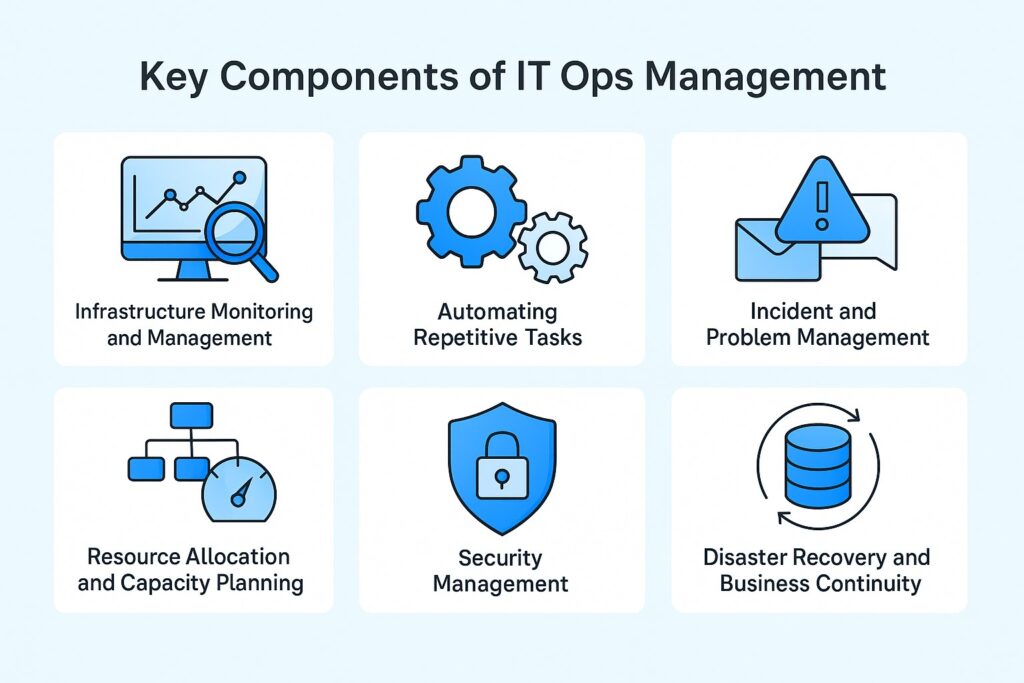 Key Components of IT Ops Management

Infrastructure Monitoring and Management

Automating Repetitive Tasks

Incident and Problem Management

Resource Allocation and Capacity Planning

Security Management

Disaster Recovery and Business Continuity